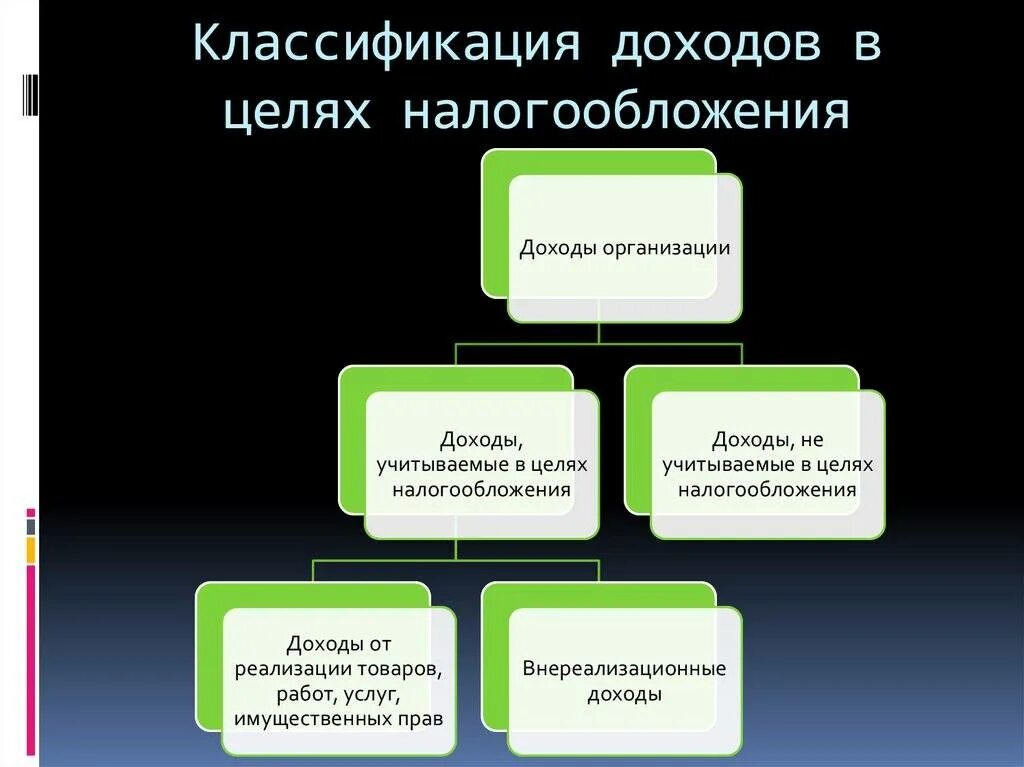 Классификация доходов в целях налогообложения

Доходы организации

Доходы, учитываемые в целях налогообложения

Доходы, не учитываемые в целях налогообложения

Доходы от реализации товаров, работ, услуг, имущественных прав

Внереализационные доходы